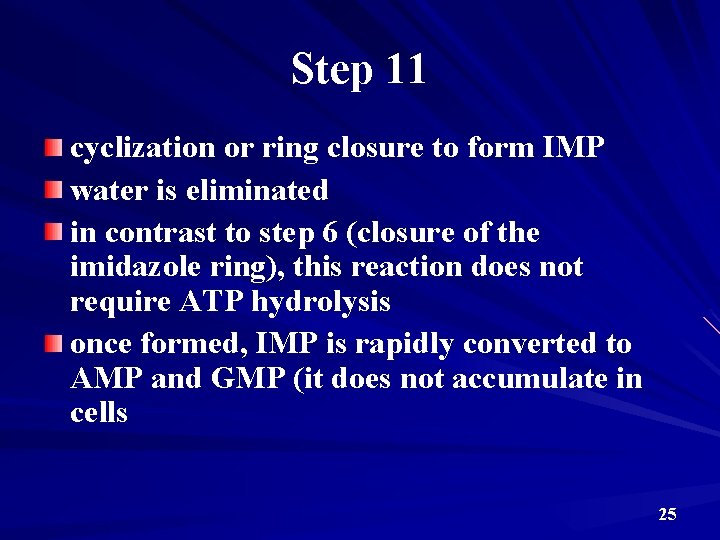 Step 11

cyclization or ring closure to form IMP

water is eliminated

in contrast to step 6 (closure of the imidazole ring), this reaction does not require ATP hydrolysis

once formed, IMP is rapidly converted to AMP and GMP (it does not accumulate in cells

25